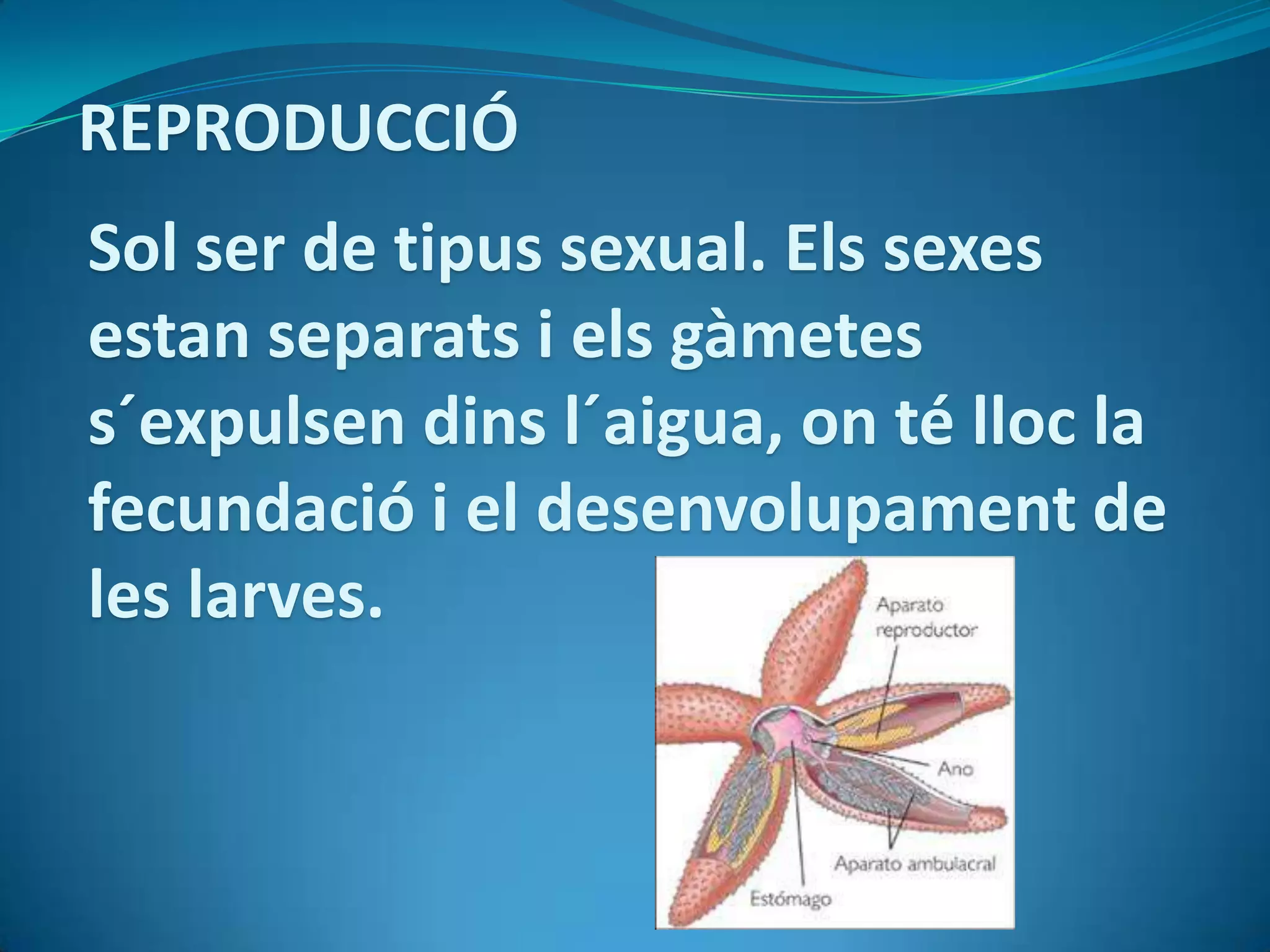 REPRODUCCIÓ

Sol ser de tipus sexual. Els sexes estan separats i els gàmetes s´expulsen dins l´aigua, on té lloc la fecundació i el desenvolupament de les larves.

Aparato reproductor

Ano

Aparato ambulacral

Estómago